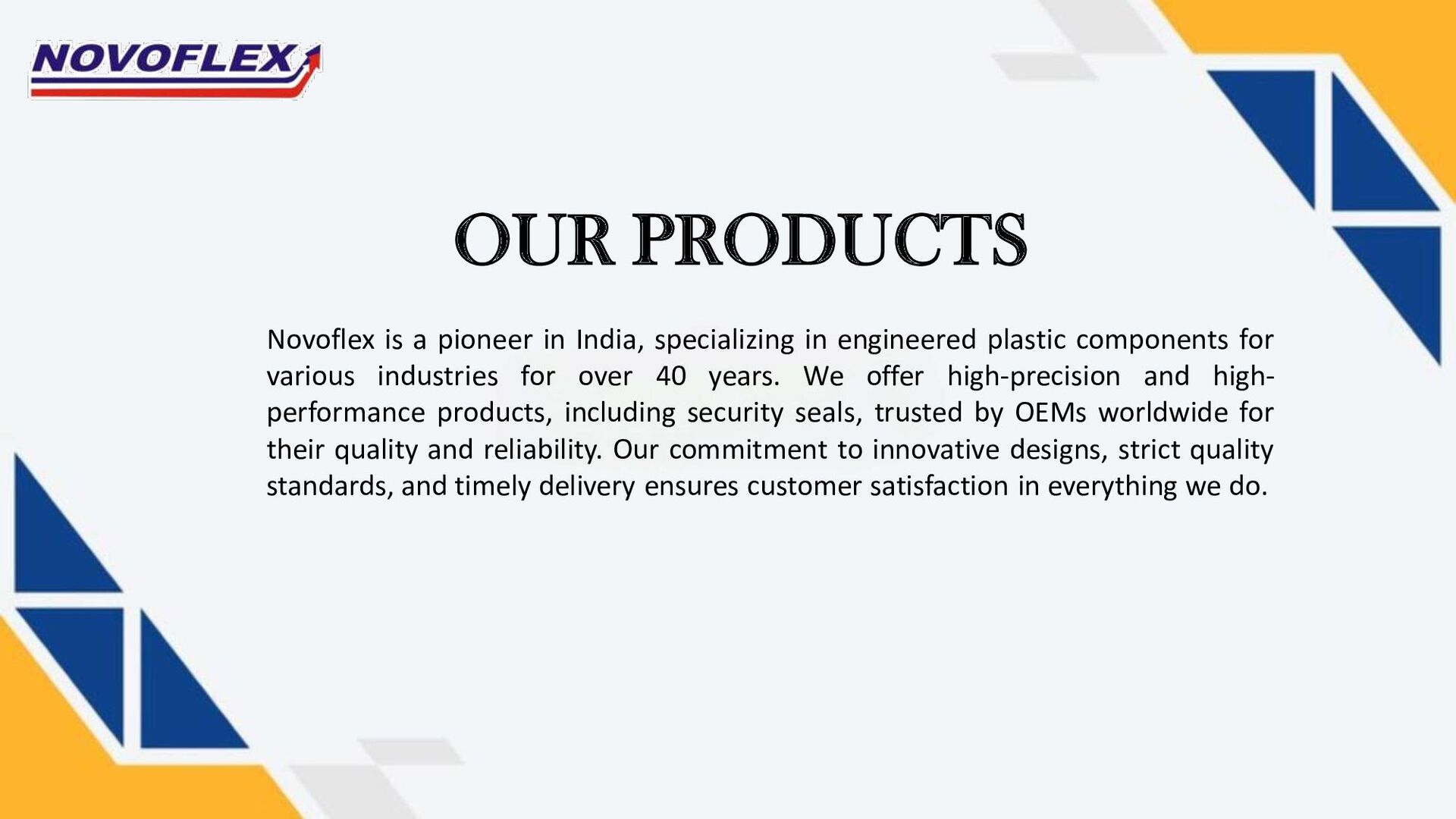 NOVOFLEX

OUR PRODUCTS

Novoflex is a pioneer in India, specializing in engineered plastic components for various industries for over 40 years. We offer high-precision and high-performance products, including security seals, trusted by OEMs worldwide for their quality and reliability. Our commitment to innovative designs, strict quality standards, and timely delivery ensures customer satisfaction in everything we do.